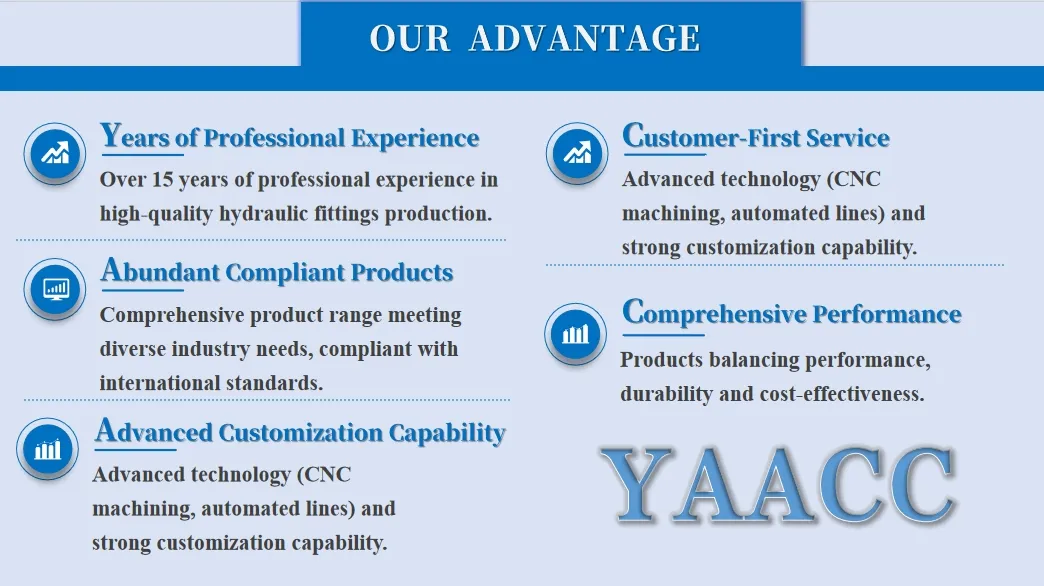 OUR ADVANTAGE

Years of Professional Experience
Over 15 years of professional experience in high-quality hydraulic fittings production.

Abundant Compliant Products
Comprehensive product range meeting diverse industry needs, compliant with international standards.

Advanced Customization Capability
Advanced technology (CNC machining, automated lines) and strong customization capability.

Customer-First Service
Advanced technology (CNC machining, automated lines) and strong customization capability.

Comprehensive Performance
Products balancing performance, durability and cost-effectiveness.

YAACC